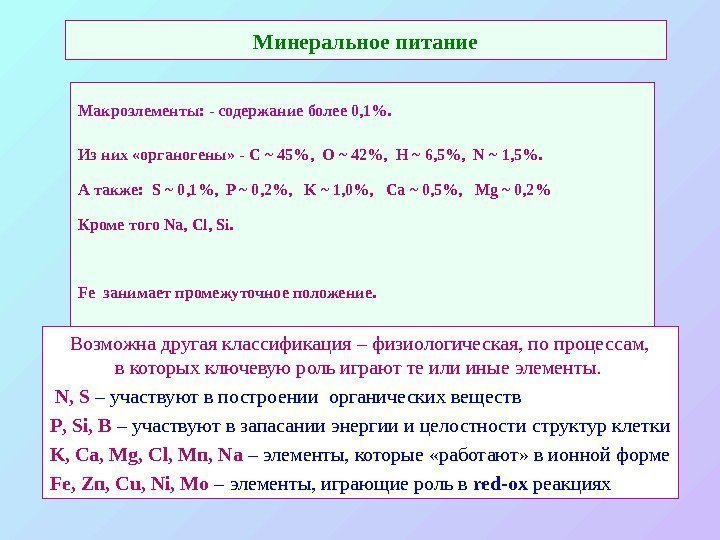 Минеральное питание

Макроэлементы: - содержание более 0,1%.

Из них «органогены» - C ~ 45%, O ~ 42%, H ~ 6,5%, N ~ 1,5%.

А также: S ~ 0,1%, P ~ 0,2%, K ~ 1,0%, Ca ~ 0,5%, Mg ~ 0,2%

Кроме того Na, Cl, Si.

Fe занимает промежуточное положение.

Возможна другая классификация – физиологическая, по процессам, в которых ключевую роль играют те или иные элементы.

N, S – участвуют в построении органических веществ

P, Si, B – участвуют в запасании энергии и целостности структур клетки

K, Ca, Mg, Cl, Mn, Na – элементы, которые «работают» в ионной форме

Fe, Zn, Cu, Ni, Mo – элементы, играющие роль в red-ox реакциях